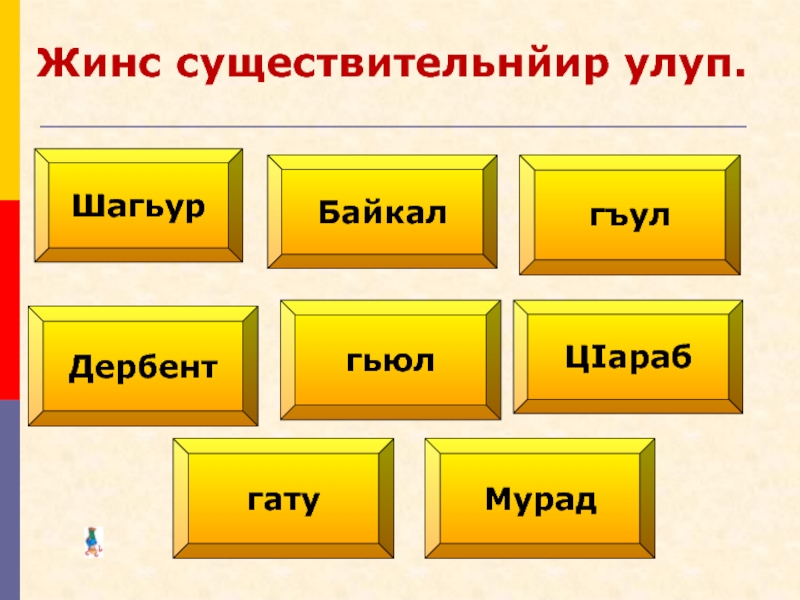 Жинс существительнйир улуп.

Шагьур

Байкал

гъул

Дербент

гьюл

ЦIараб

гату

Мурад